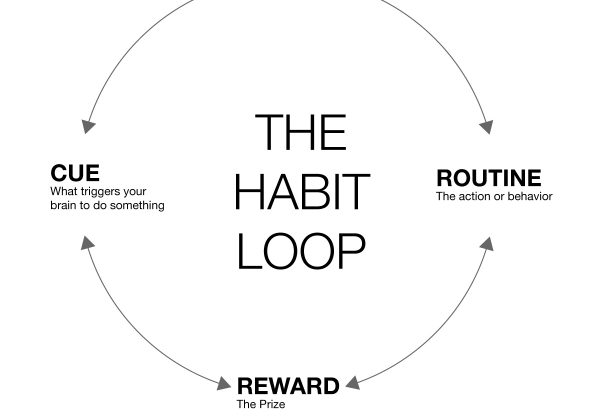 THE HABIT LOOP

CUE
What triggers your brain to do something

ROUTINE
The action or behavior

REWARD
The Prize